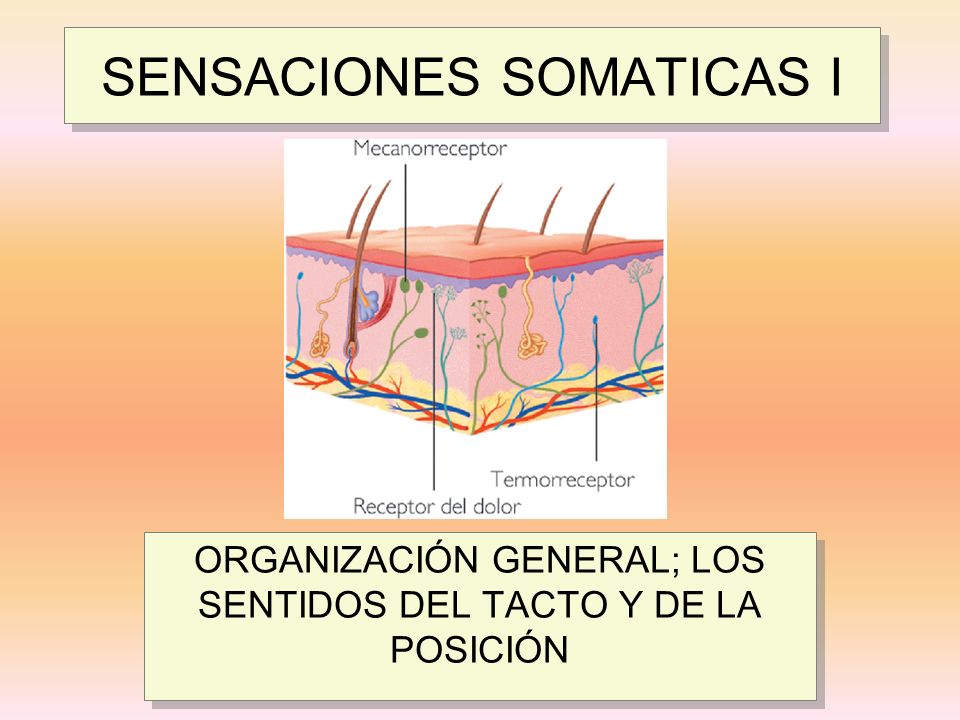 SENSACIONES SOMATICAS I

Mecanorreceptor

Termorreceptor

Receptor del dolor

ORGANIZACIÓN GENERAL; LOS SENTIDOS DEL TACTO Y DE LA POSICIÓN